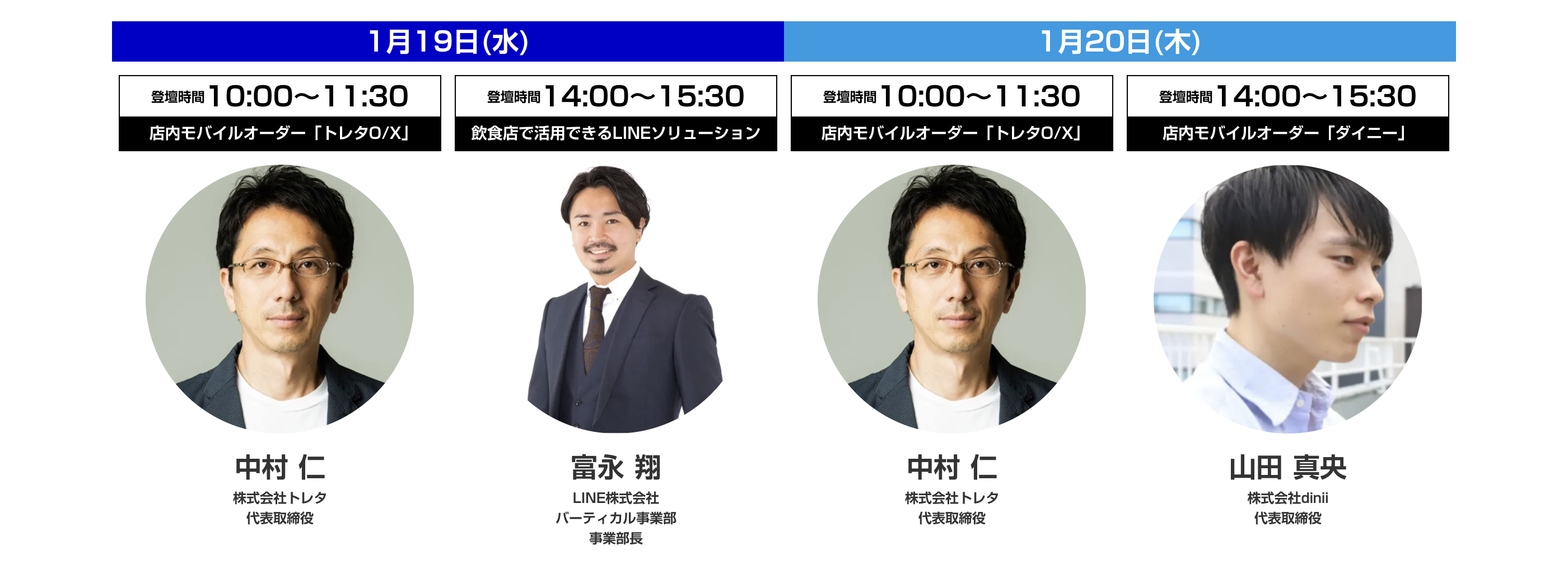 1月19日(水)

登壇時間 10:00〜11:30
店内モバイルオーダー「トレタO/X」

中村 仁
株式会社トレタ
代表取締役

登壇時間 14:00〜15:30
飲食店で活用できるLINEソリューション

富永 翔
LINE株式会社
バーティカル事業部
事業部長

1月20日(木)

登壇時間 10:00〜11:30
店内モバイルオーダー「トレタO/X」

中村 仁
株式会社トレタ
代表取締役

登壇時間 14:00〜15:30
店内モバイルオーダー「ダイニー」

山田 真央
株式会社dinii
代表取締役